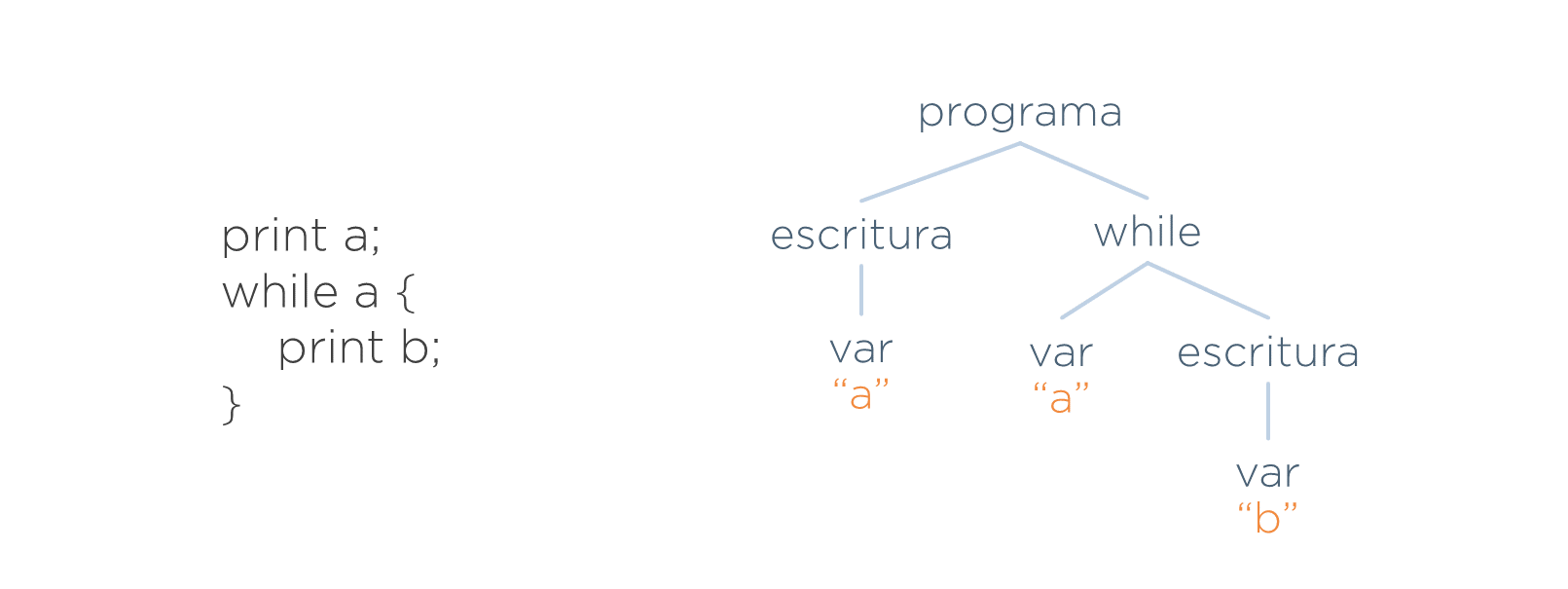 print a;
while a {
    print b;
}

programa

escritura

while

var
“a”

var
“a”

escritura

var
“b”